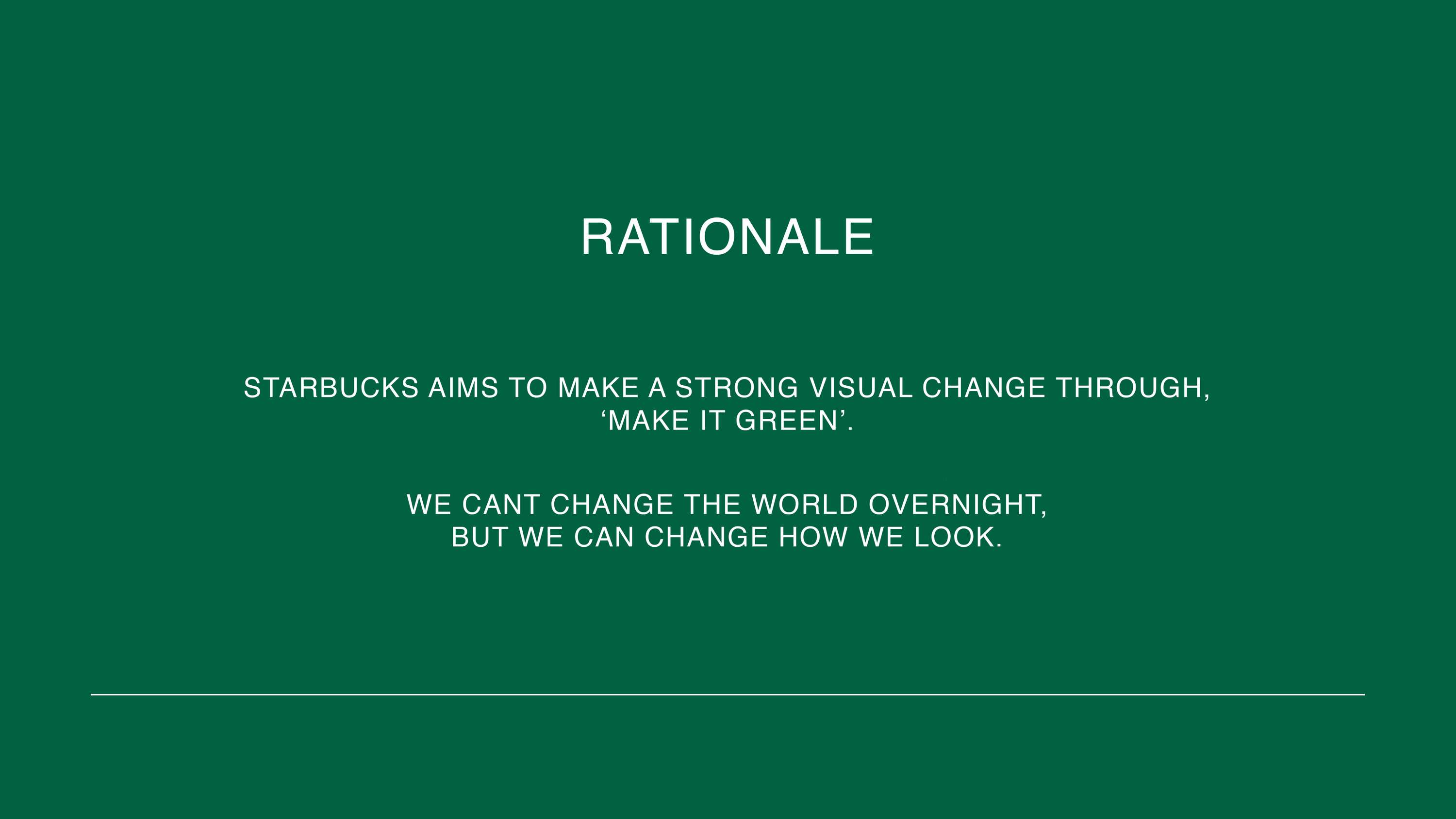 RATIONALE

STARBUCKS AIMS TO MAKE A STRONG VISUAL CHANGE THROUGH, ‘MAKE IT GREEN’.

WE CANT CHANGE THE WORLD OVERNIGHT, BUT WE CAN CHANGE HOW WE LOOK.